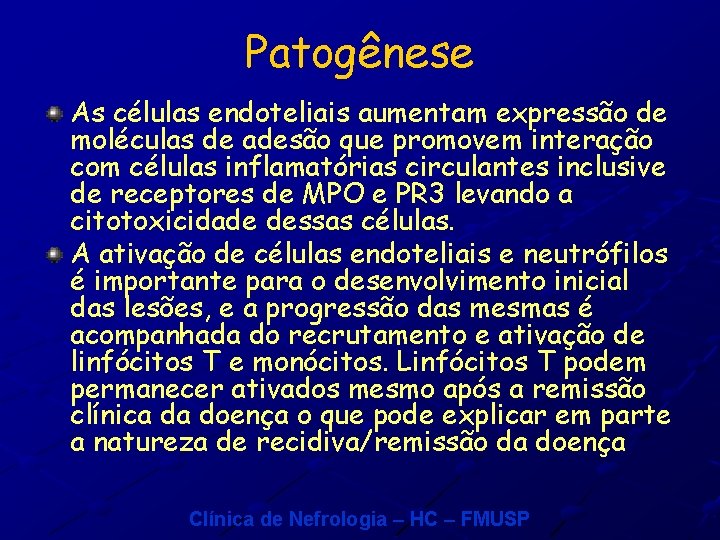 Patogênese

As células endoteliais aumentam expressão de moléculas de adesão que promovem interação com células inflamatórias circulantes inclusive de receptores de MPO e PR3 levando a citotoxicidade dessas células.

A ativação de células endoteliais e neutrófilos é importante para o desenvolvimento inicial das lesões, e a progressão das mesmas é acompanhada do recrutamento e ativação de linfócitos T e monócitos. Linfócitos T podem permanecer ativados mesmo após a remissão clínica da doença o que pode explicar em parte a natureza de recidiva/remissão da doença

Clínica de Nefrologia – HC – FMUSP